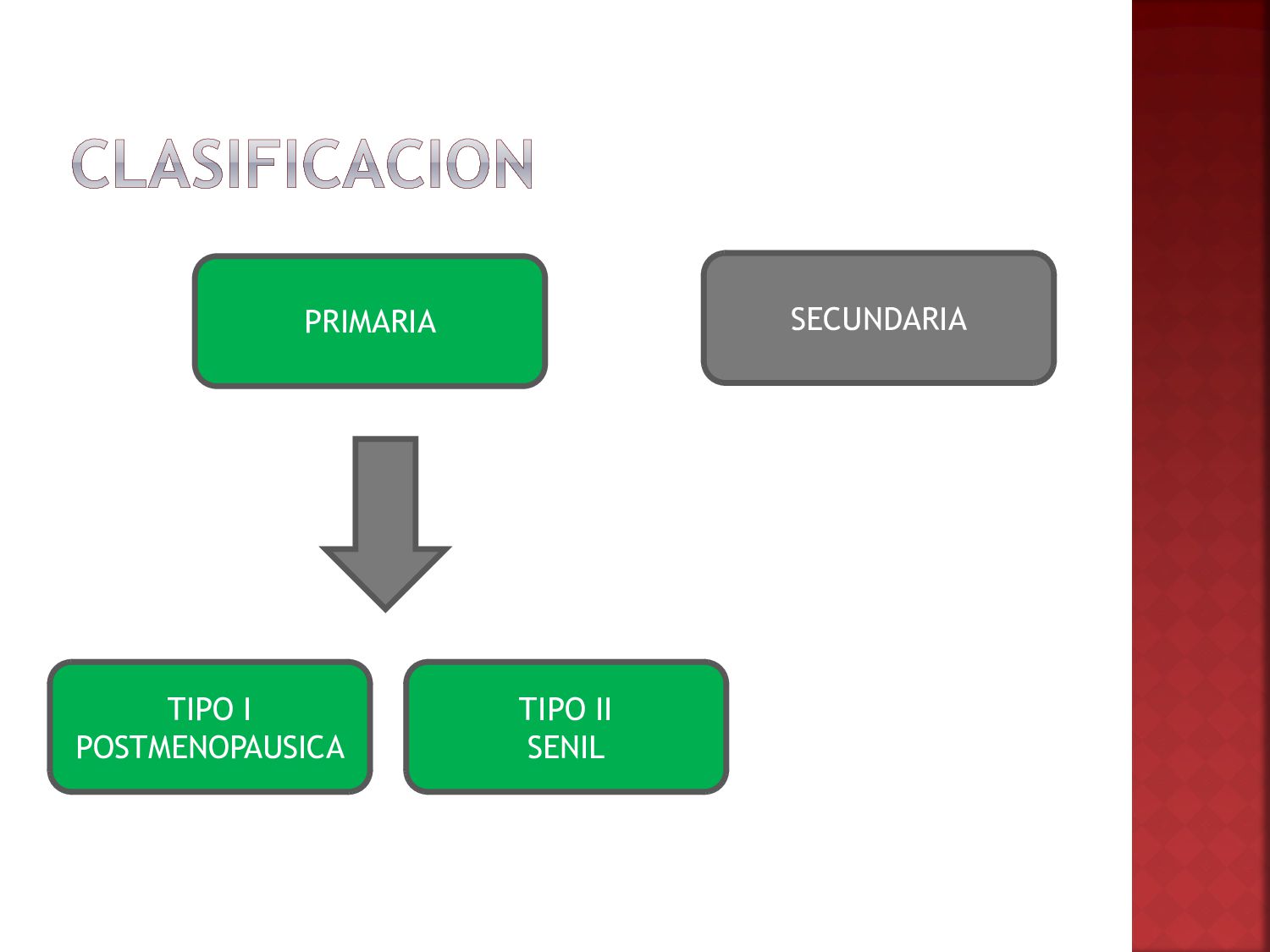 CLASIFICACION

PRIMARIA

SECUNDARIA

TIPO I
POSTMENOPAUSICA

TIPO II
SENIL